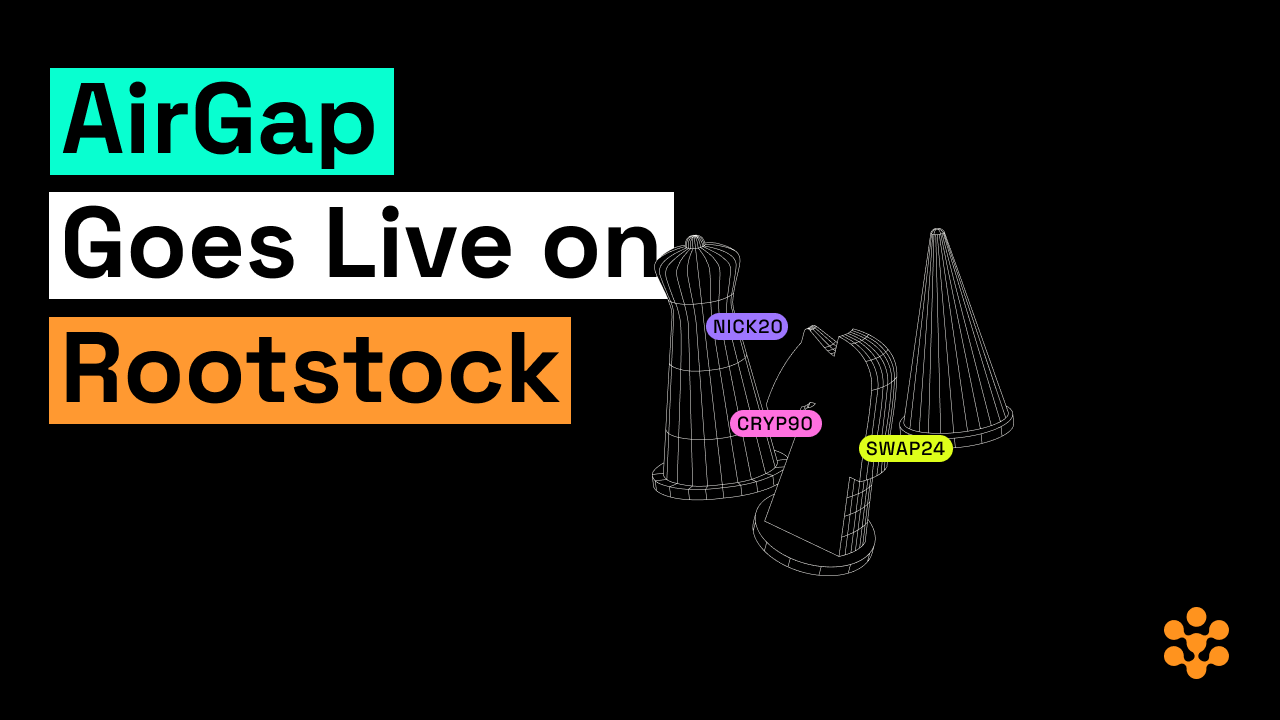 AirGap
Goes Live on
Rootstock

NICK20
CRYP90
SWAP24